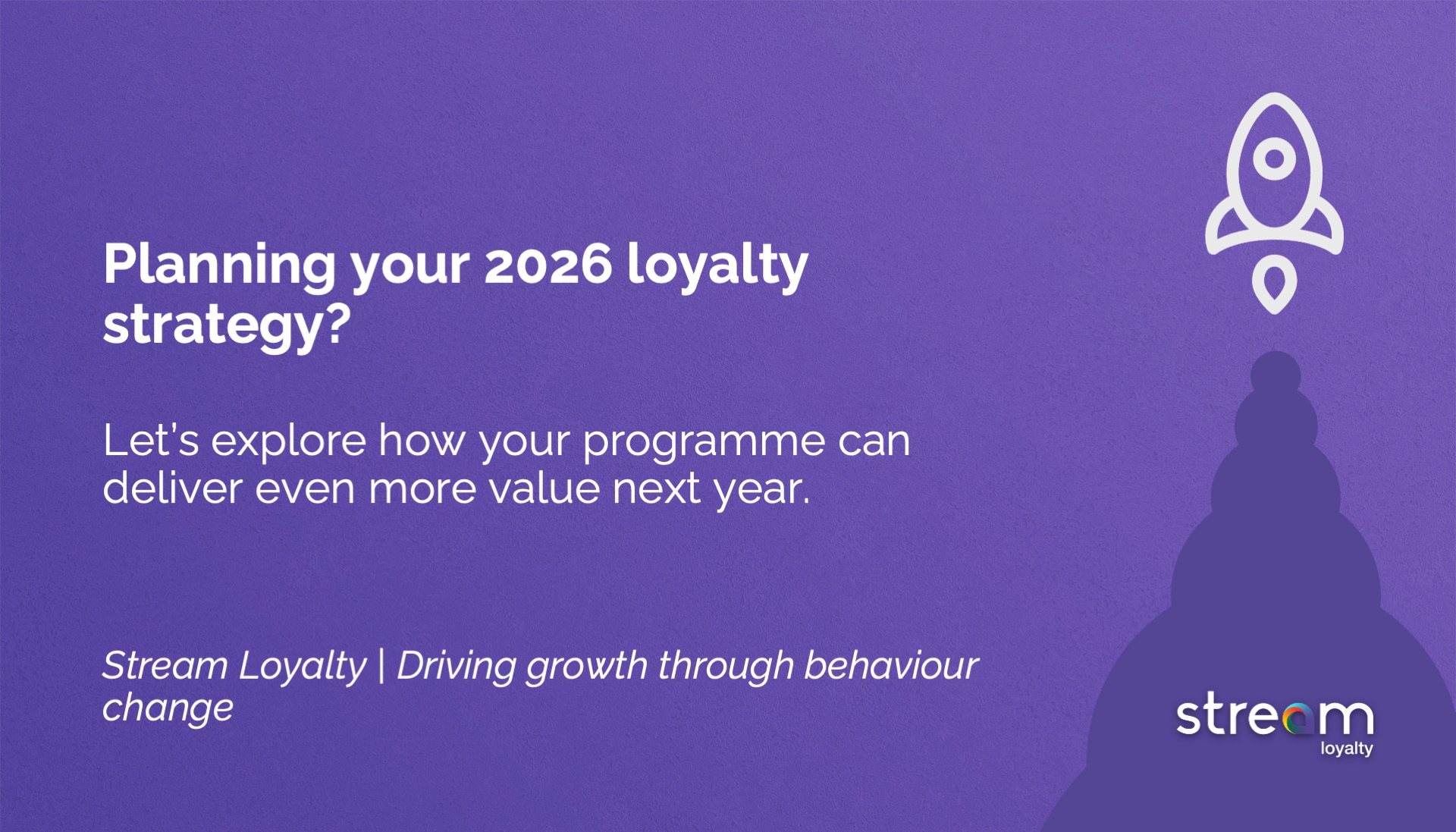 Planning your 2026 loyalty strategy?

Let's explore how your programme can deliver even more value next year.

Stream Loyalty | Driving growth through behaviour change

stream
loyalty